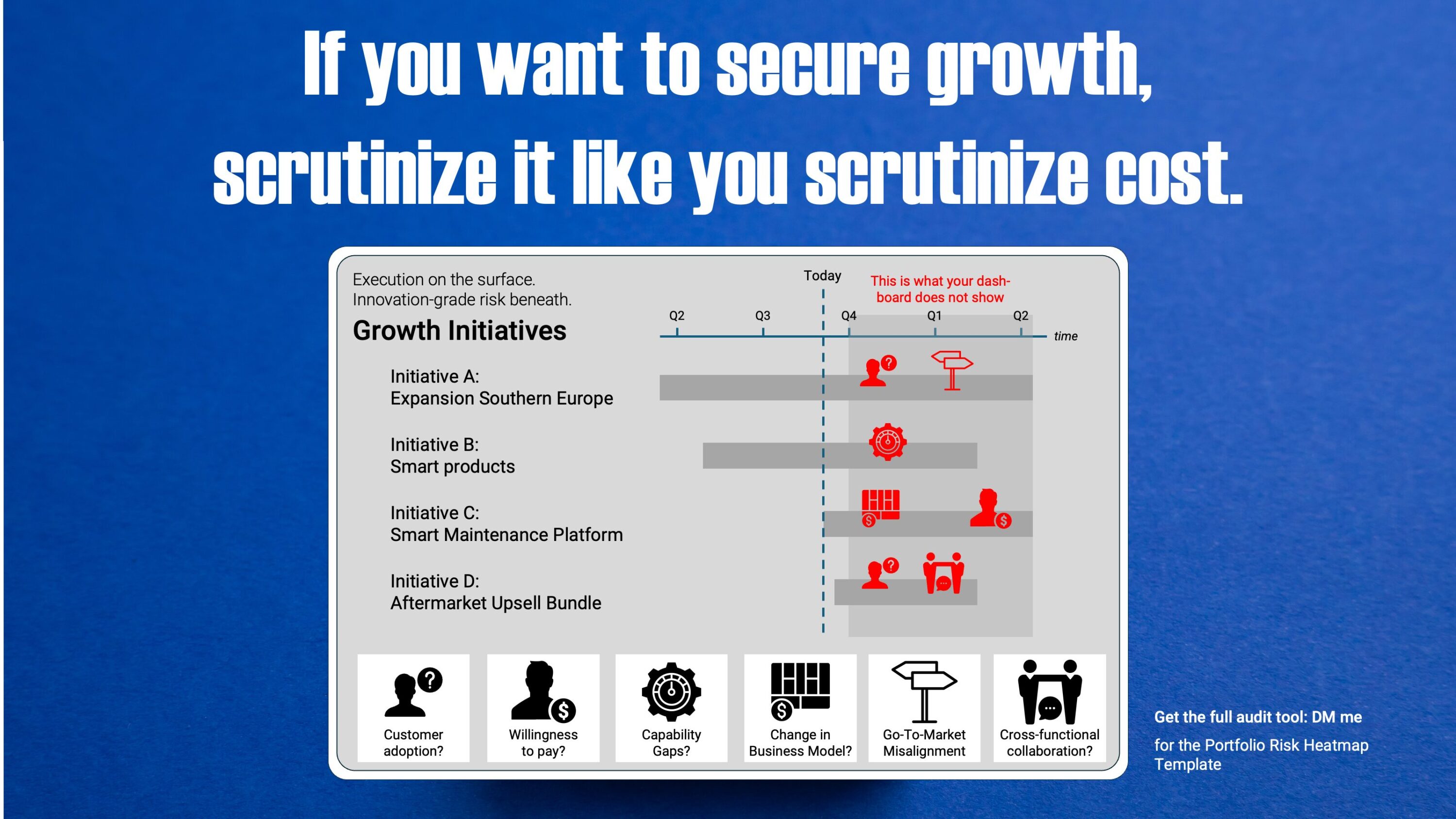 If you want to secure growth, scrutinize it like you scrutinize cost.

Execution on the surface.
Innovation-grade risk beneath.

Growth Initiatives

Today

This is what your dashboard does not show

Q2 Q3 Q4 Q1 Q2

time

Initiative A:
Expansion Southern Europe

Initiative B:
Smart products

Initiative C:
Smart Maintenance Platform

Initiative D:
Aftermarket Upsell Bundle

Customer adoption?

Willingness to pay?

Capability Gaps?

Change in Business Model?

Go-To-Market Misalignment

Cross-functional collaboration?

Get the full audit tool: DM me

for the Portfolio Risk Heatmap Template